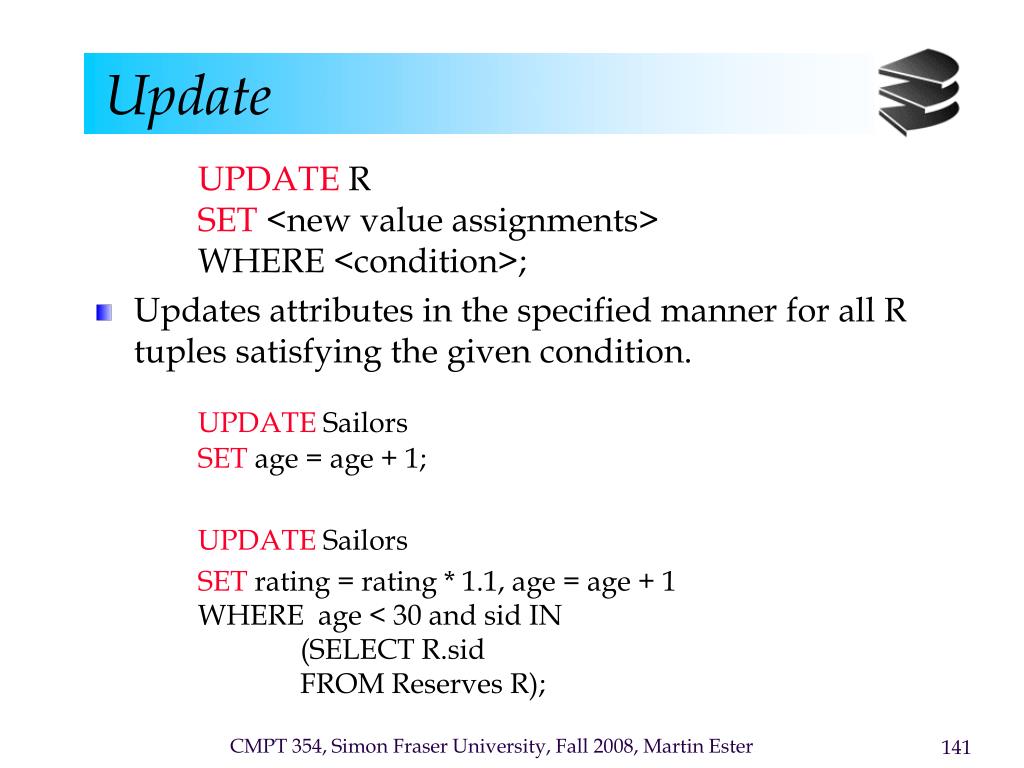 Update

UPDATE R
SET <new value assignments>
WHERE <condition>;

Updates attributes in the specified manner for all R tuples satisfying the given condition.

UPDATE Sailors
SET age = age + 1;

UPDATE Sailors
SET rating = rating * 1.1, age = age + 1
WHERE age < 30 and sid IN
(SELECT R.sid
FROM Reserves R);

CMPT 354, Simon Fraser University, Fall 2008, Martin Ester

141